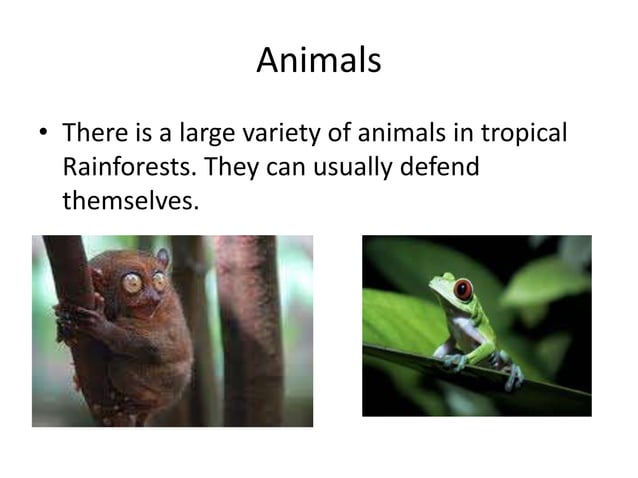 Animals

• There is a large variety of animals in tropical Rainforests. They can usually defend themselves.